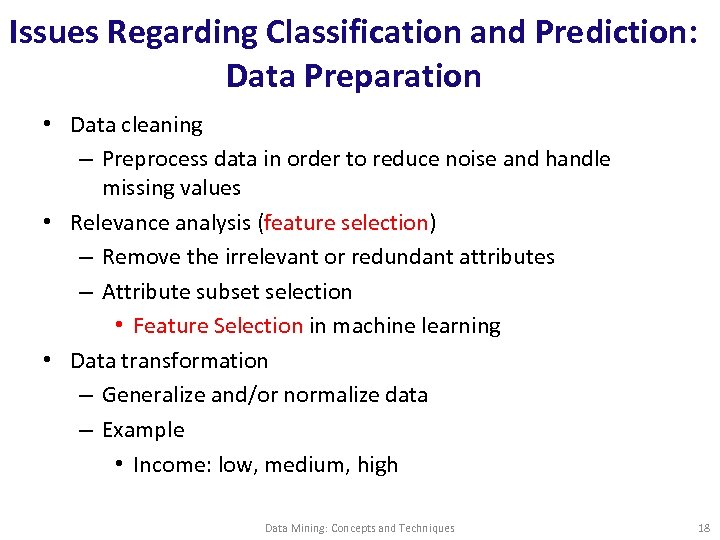 Issues Regarding Classification and Prediction: Data Preparation

• Data cleaning
– Preprocess data in order to reduce noise and handle missing values
• Relevance analysis (feature selection)
– Remove the irrelevant or redundant attributes
– Attribute subset selection
• Feature Selection in machine learning
• Data transformation
– Generalize and/or normalize data
– Example
• Income: low, medium, high

Data Mining: Concepts and Techniques

18